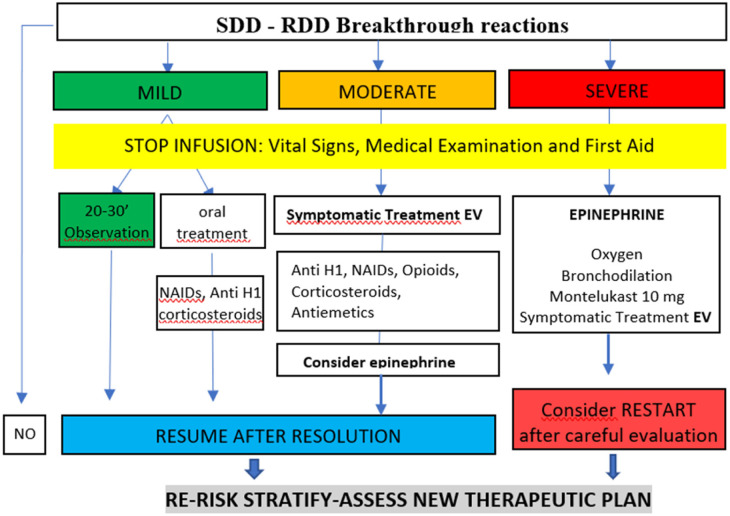 SDD - RDD Breakthrough reactions

MILD

MODERATE

SEVERE

STOP INFUSION: Vital Signs, Medical Examination and First Aid

20-30' Observation

oral treatment

NAIDs, Anti H1 corticosteroids

Symptomatic Treatment EV

Anti H1, NAIDs, Opioids, Corticosteroids, Antiemetics

Consider epinephrine

EPINEPHRINE

Oxygen
Bronchodilation
Montelukast 10 mg
Symptomatic Treatment EV

NO

RESUME AFTER RESOLUTION

Consider RESTART after careful evaluation

RE-RISK STRATIFY-ASSESS NEW THERAPEUTIC PLAN